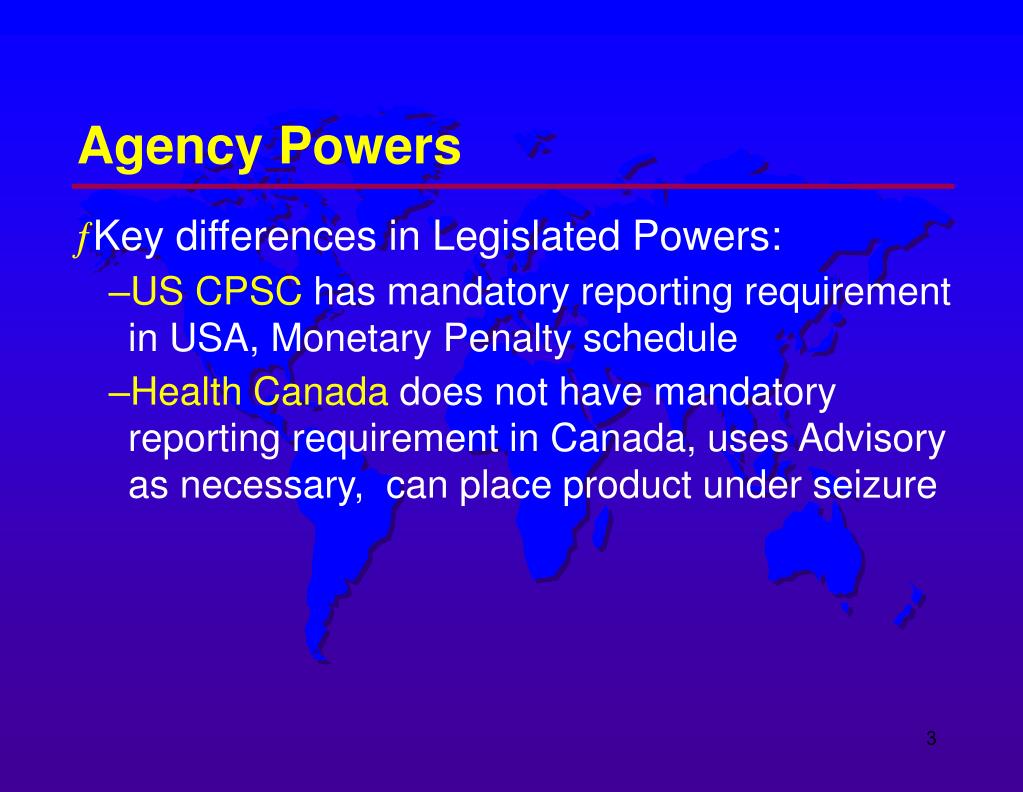 Agency Powers

ƒKey differences in Legislated Powers:

–US CPSC has mandatory reporting requirement in USA, Monetary Penalty schedule

–Health Canada does not have mandatory reporting requirement in Canada, uses Advisory as necessary,  can place product under seizure

3